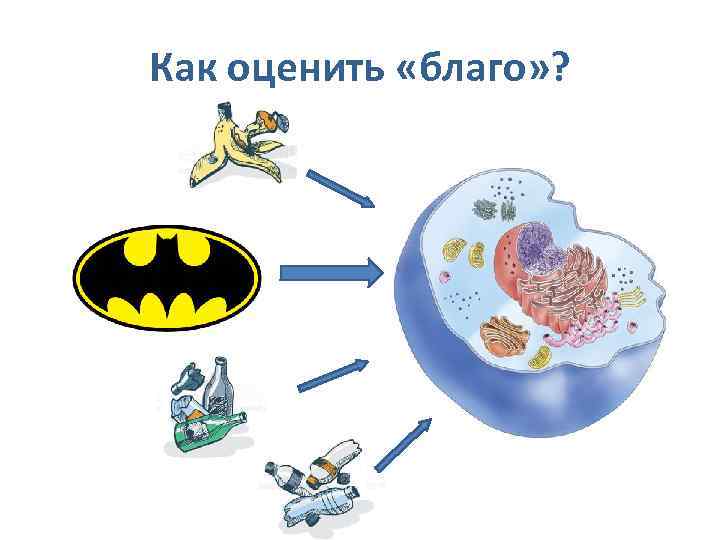 Как оценить «благо»?